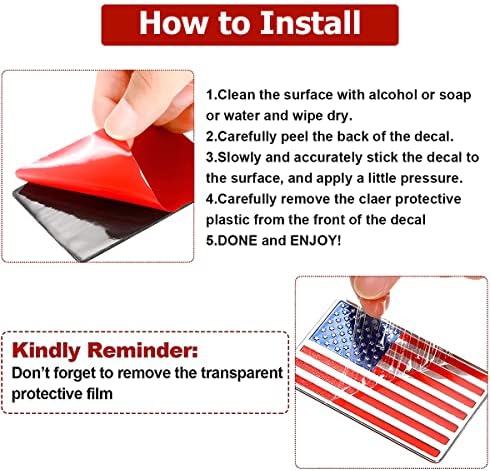 How to Install

1.Clean the surface with alcohol or soap or water and wipe dry.
2.Carefully peel the back of the decal.
3.Slowly and accurately stick the decal to the surface, and apply a little pressure.
4.Carefully remove the claer protective plastic from the front of the decal
5.DONE and ENJOY!

Kindly Reminder:
Don't forget to remove the transparent protective film